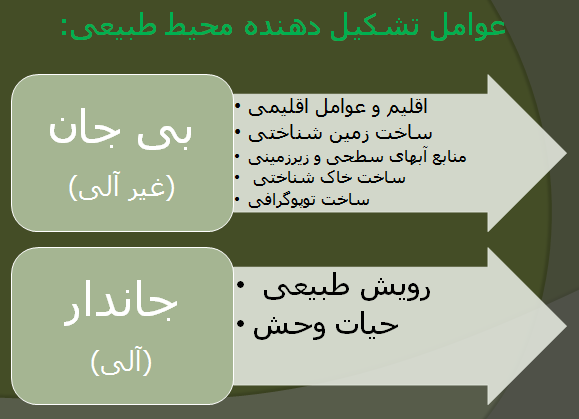 عوامل تشکیل دهنده محیط طبیعی:

بی جان
(غیر آلی)

• اقلیم و عوامل اقلیمی
• ساخت زمین شناختی
• منابع آبهای سطحی و زیرزمینی
• ساخت خاک شناختی
• ساخت توپوگرافی

جاندار
(آلی)

• رویش طبیعی
• حیات وحش